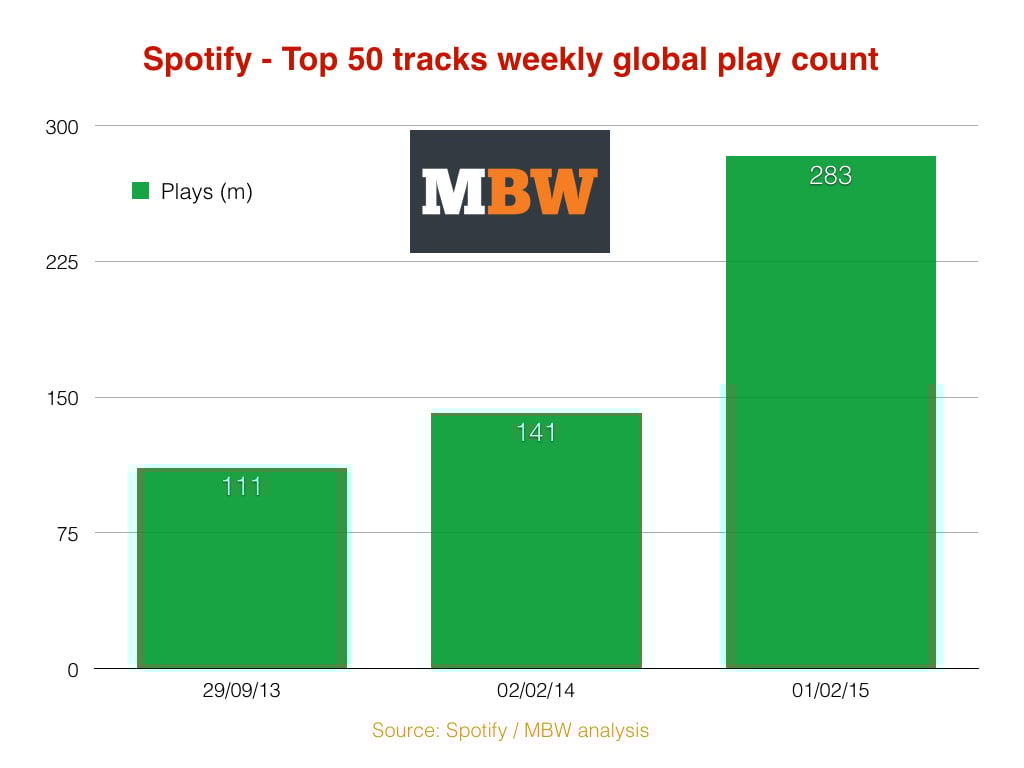 Spotify - Top 50 tracks weekly global play count

300
225
150
75
0

Plays (m)

MBW

111
141
283

29/09/13
02/02/14
01/02/15

Source: Spotify / MBW analysis